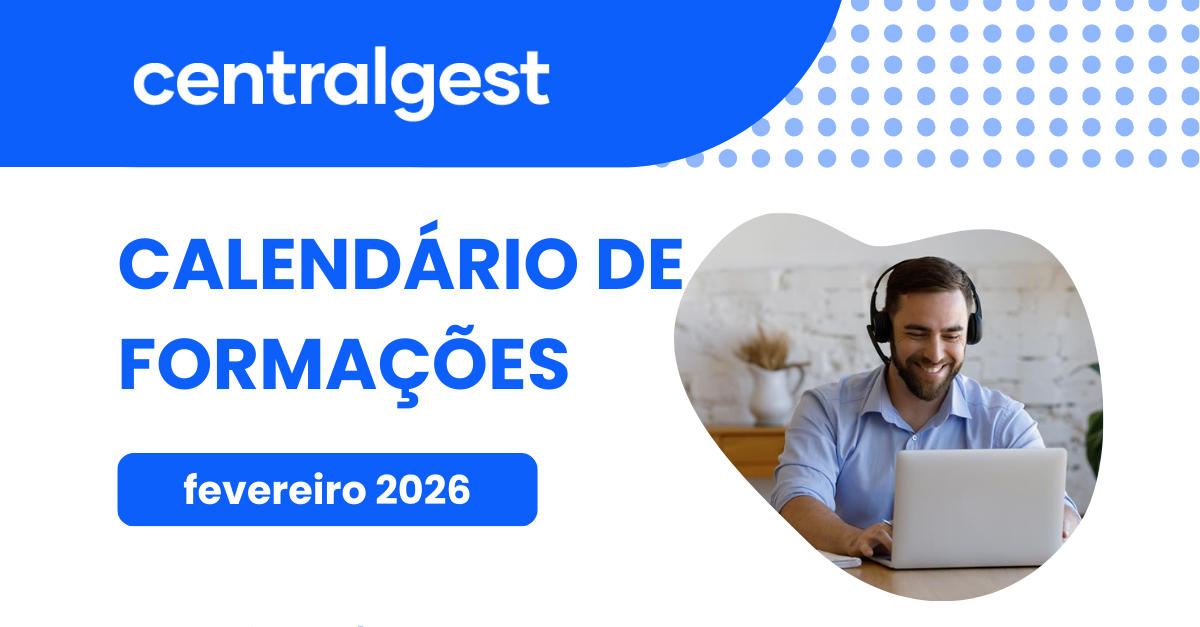 centralgest

CALENDÁRIO DE FORMAÇÕES

fevereiro 2026